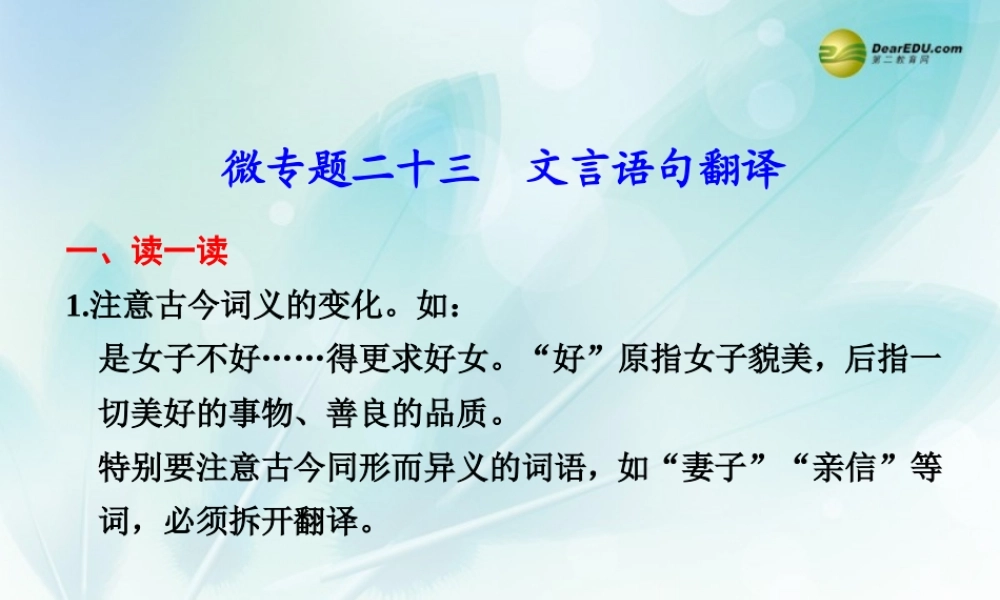 DearEDU.com
第二教育网

微专题二十三　文言语句翻译

一、读一读

1.注意古今词义的变化。如：

是女子不好……得更求好女。“好”原指女子貌美，后指一切美好的事物、善良的品质。

特别要注意古今同形而异义的词语，如“妻子”“亲信”等词，必须拆开翻译。